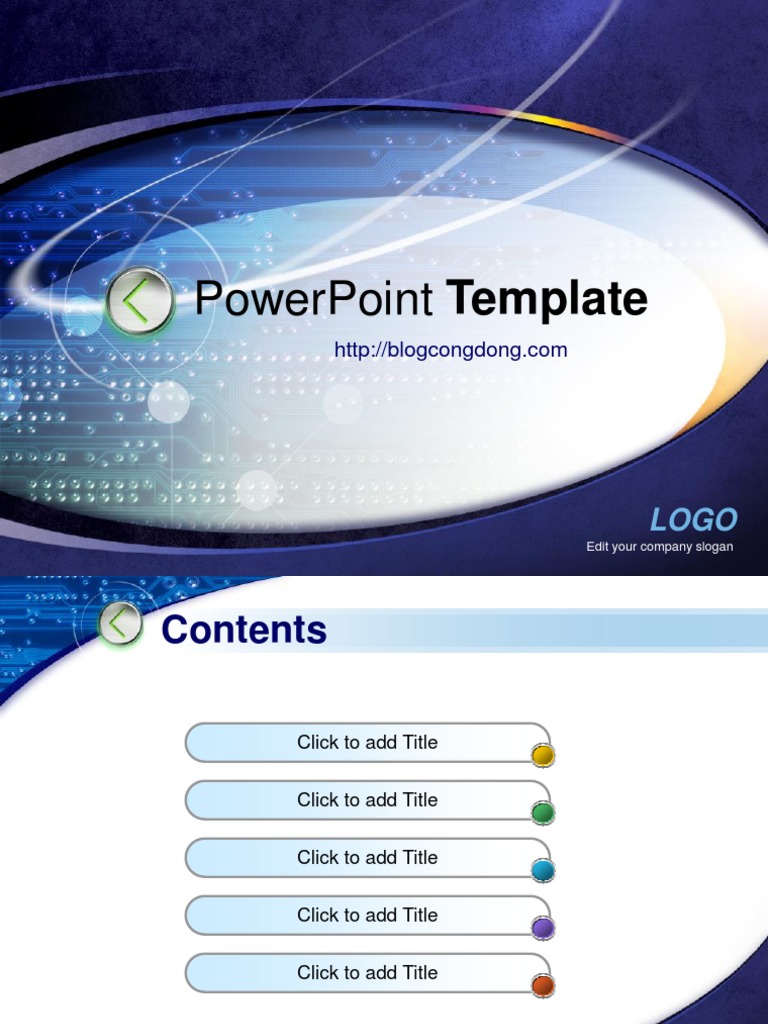 PowerPoint Template

http://blogcongdong.com

LOGO

Edit your company slogan

Contents

Click to add Title

Click to add Title

Click to add Title

Click to add Title

Click to add Title